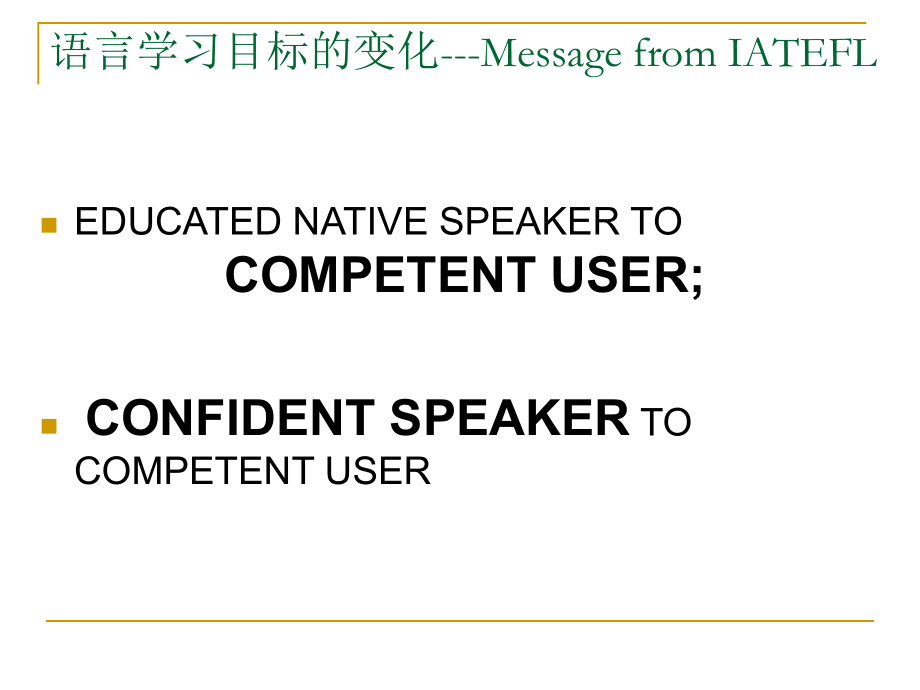 语言学习目标的变化---Message from IATEFL

EDUCATED NATIVE SPEAKER TO COMPETENT USER;

CONFIDENT SPEAKER TO COMPETENT USER